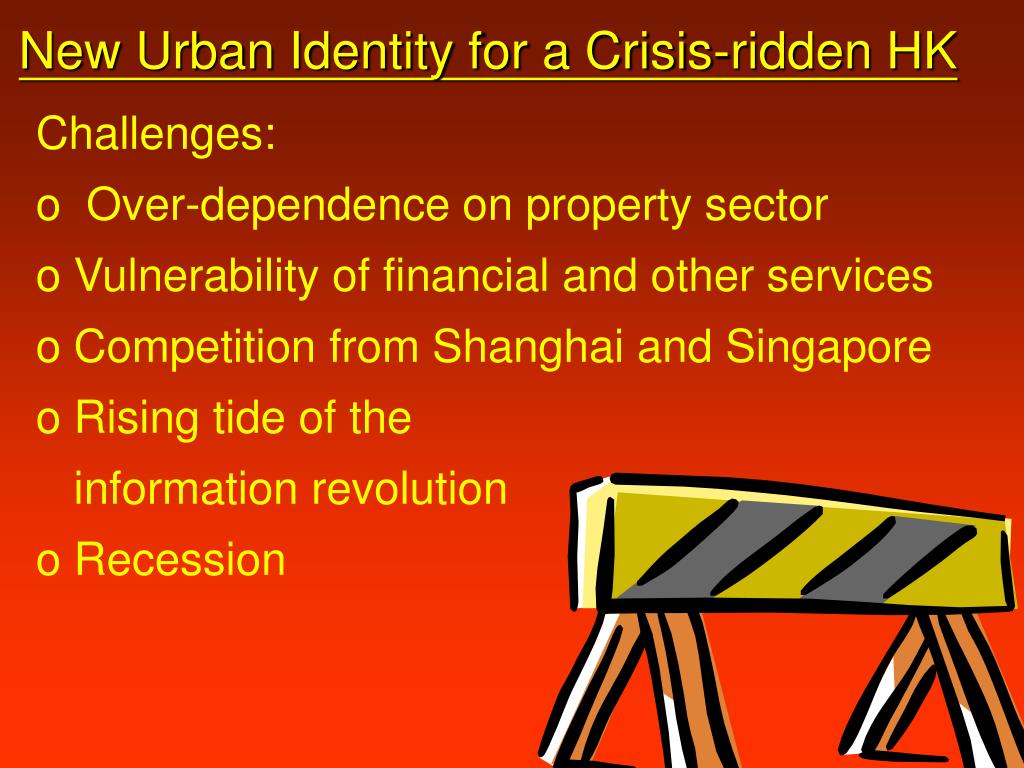 New Urban Identity for a Crisis-ridden HK

Challenges:

o Over-dependence on property sector

o Vulnerability of financial and other services

o Competition from Shanghai and Singapore

o Rising tide of the information revolution

o Recession